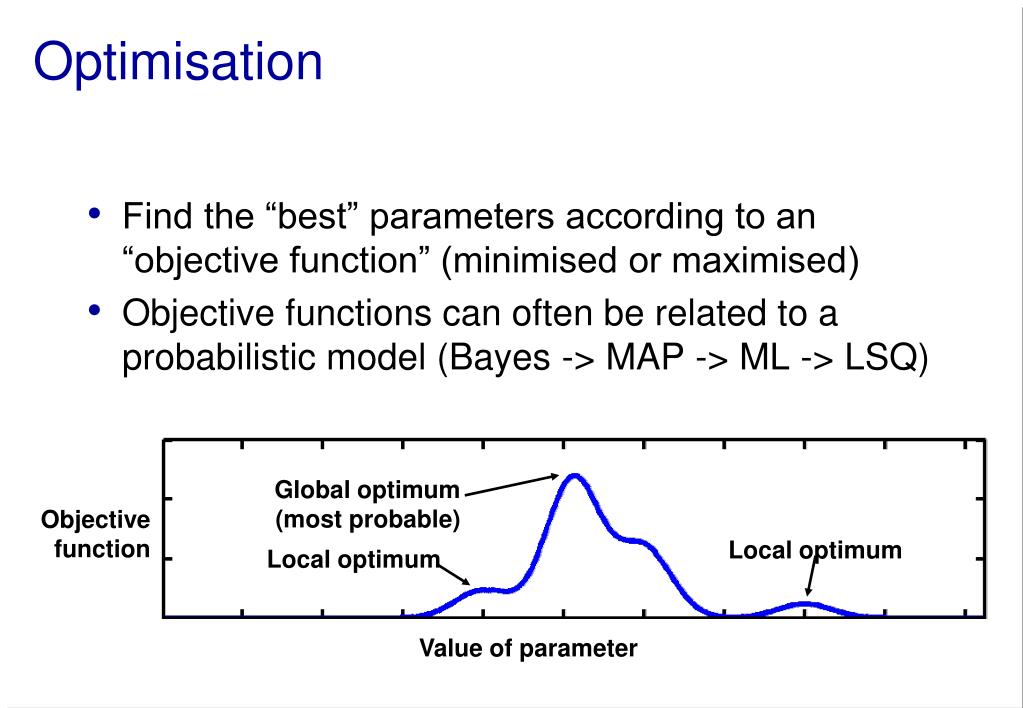 Optimisation

• Find the “best” parameters according to an “objective function” (minimised or maximised)
• Objective functions can often be related to a probabilistic model (Bayes -> MAP -> ML -> LSQ)

Objective function

Global optimum (most probable)

Local optimum

Local optimum

Value of parameter